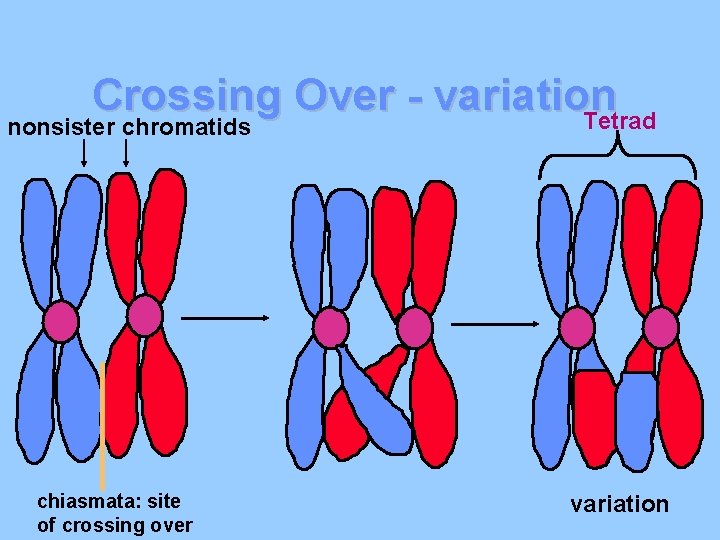 Crossing Over - variation

nonsister chromatids

Tetrad

chiasmata: site of crossing over

variation